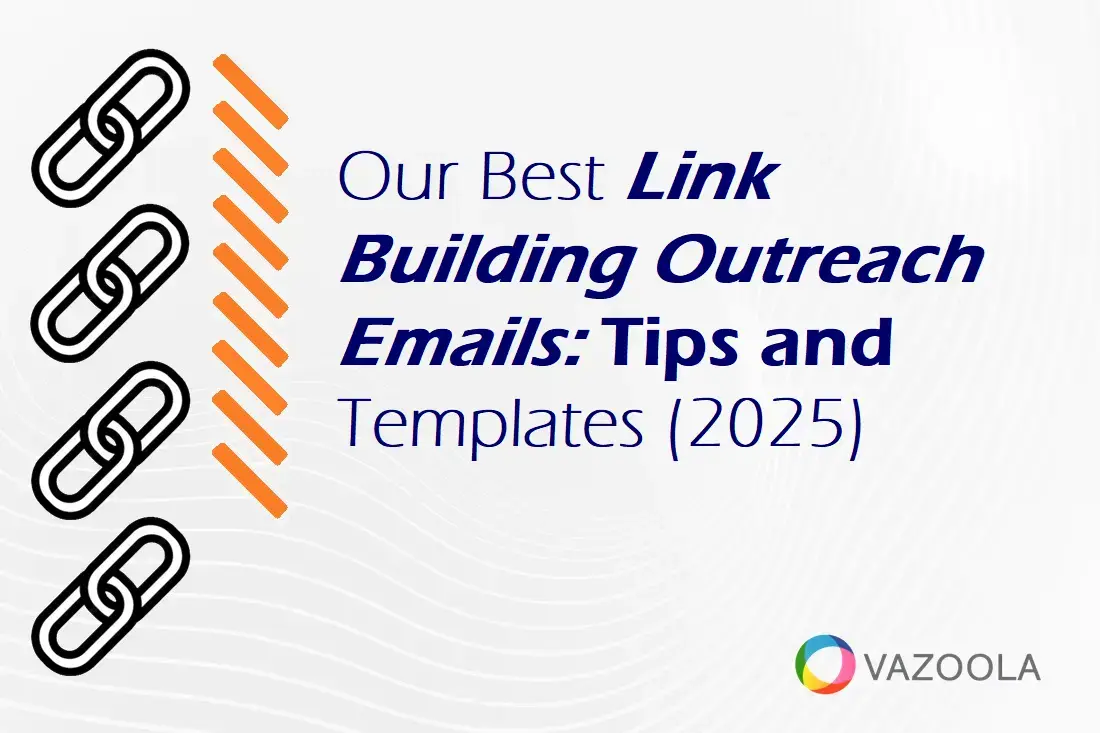 Our Best Link Building Outreach Emails: Tips and Templates (2025)

VAZOOLA